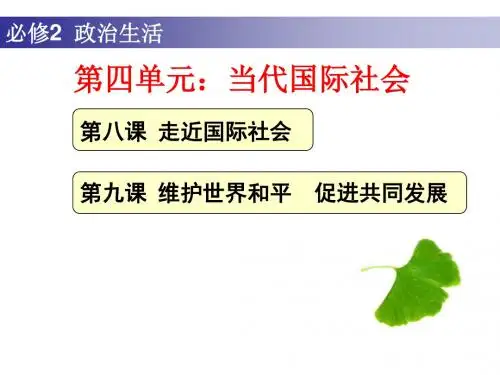 必修2 政治生活

第四单元：当代国际社会

第八课 走近国际社会

第九课 维护世界和平 促进共同发展